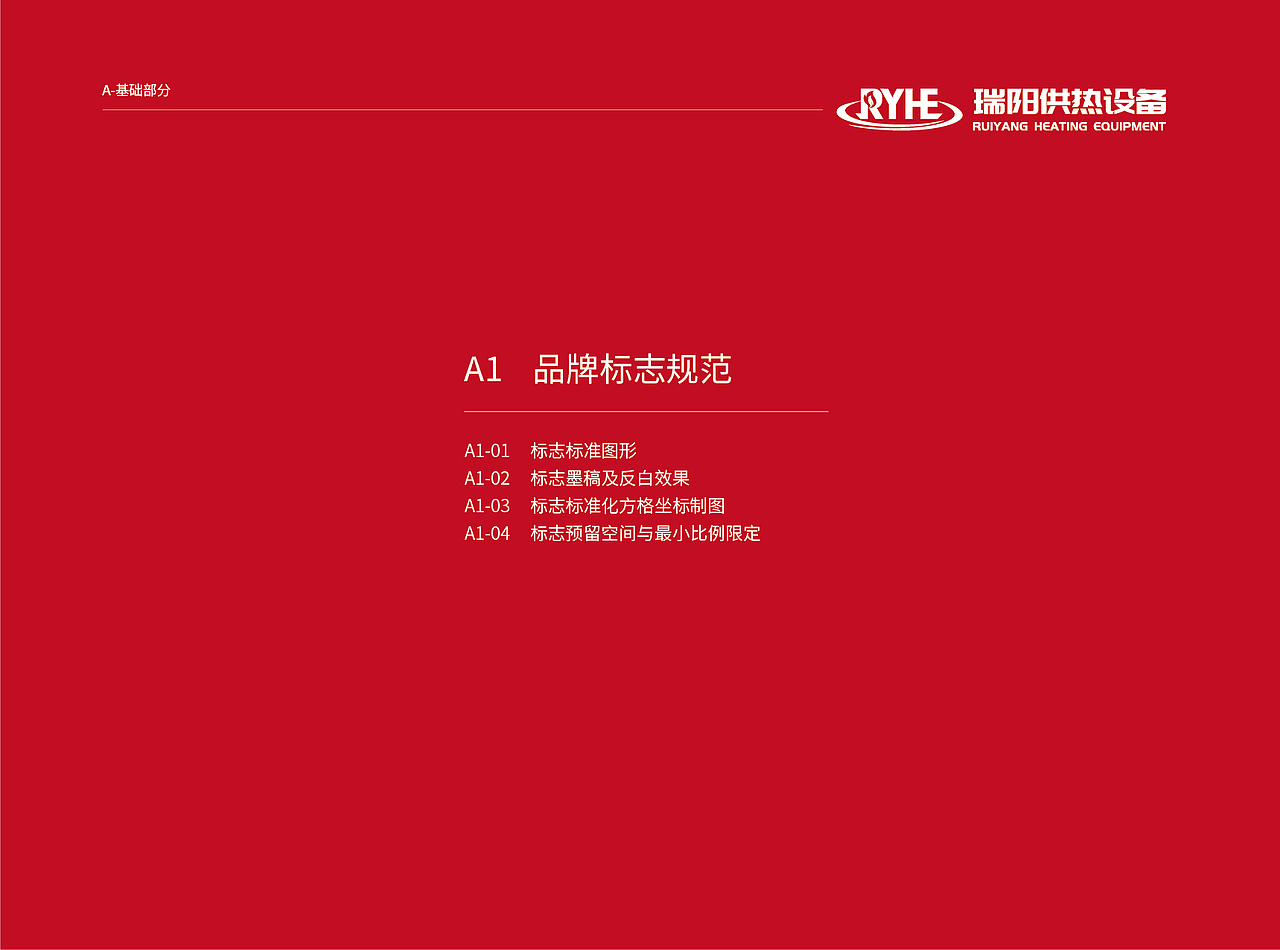 A-基础部分

RYHE 瑞阳供热设备
RUIYANG HEATING EQUIPMENT

A1 品牌标志规范

A1-01 标志标准图形
A1-02 标志墨稿及反白效果
A1-03 标志标准化方格坐标制图
A1-04 标志预留空间与最小比例限定